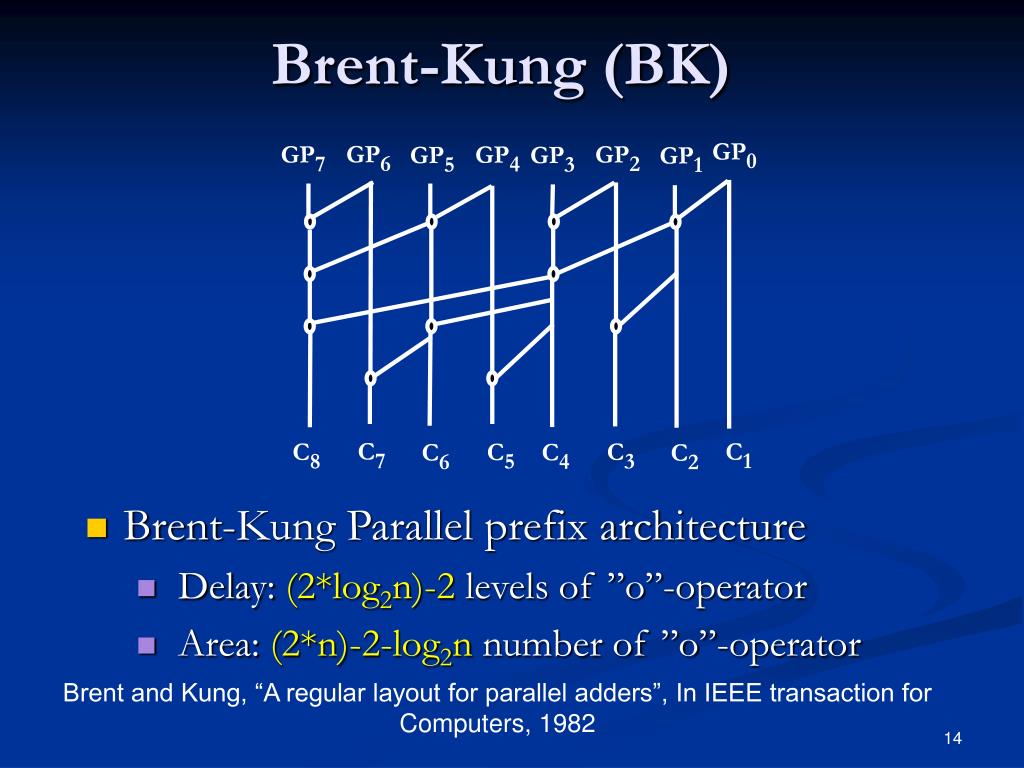 Brent-Kung (BK)

$GP_7$ $GP_6$ $GP_5$ $GP_4$ $GP_3$ $GP_2$ $GP_1$ $GP_0$

$C_8$ $C_7$ $C_6$ $C_5$ $C_4$ $C_3$ $C_2$ $C_1$

Brent-Kung Parallel prefix architecture

Delay: $(2*\log_2 n)-2$ levels of ”o”-operator

Area: $(2*n)-2-\log_2 n$ number of ”o”-operator

Brent and Kung, “A regular layout for parallel adders”, In IEEE transaction for Computers, 1982

14